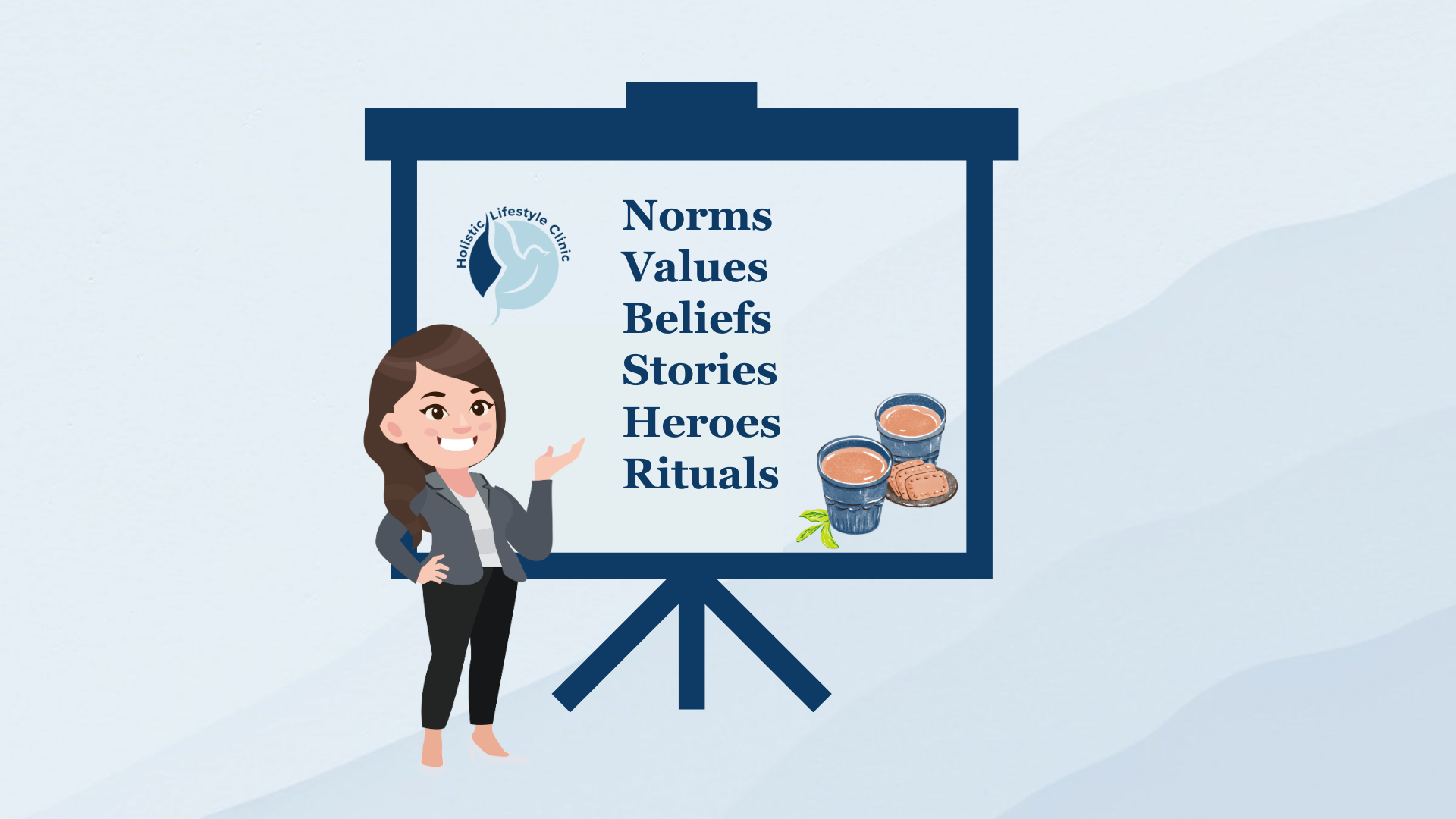 Holistic Lifestyle Clinic

Norms
Values
Beliefs
Stories
Heroes
Rituals